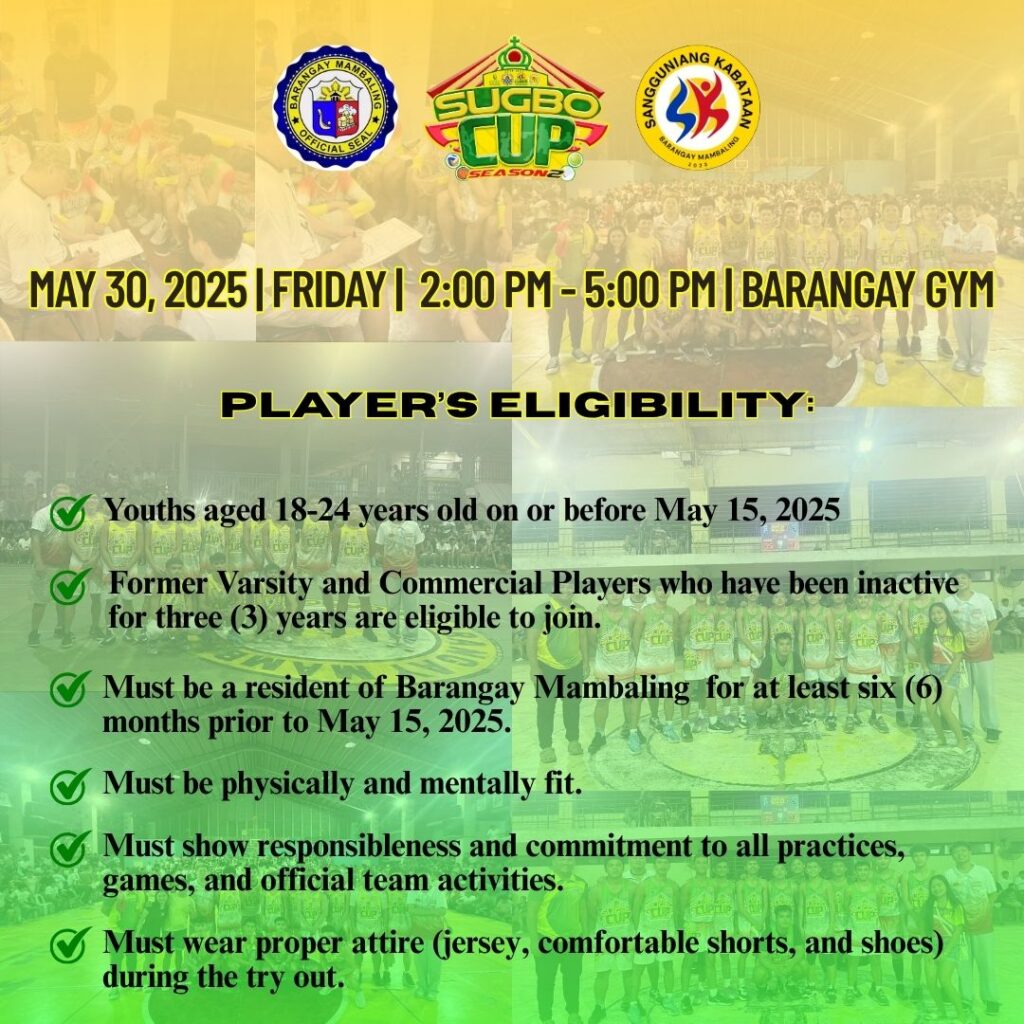 BARANGAY MAMBALING OFFICIAL SEAL

SUGBO CUP SEASON 2

SANGGUNIANG KABATAAN BARANGAY MAMBALING 2023

MAY 30, 2025 | FRIDAY | 2:00 PM - 5:00 PM | BARANGAY GYM

PLAYER'S ELIGIBILITY:

Youths aged 18-24 years old on or before May 15, 2025

Former Varsity and Commercial Players who have been inactive for three (3) years are eligible to join.

Must be a resident of Barangay Mambaling for at least six (6) months prior to May 15, 2025.

Must be physically and mentally fit.

Must show responsibleness and commitment to all practices, games, and official team activities.

Must wear proper attire (jersey, comfortable shorts, and shoes) during the try out.